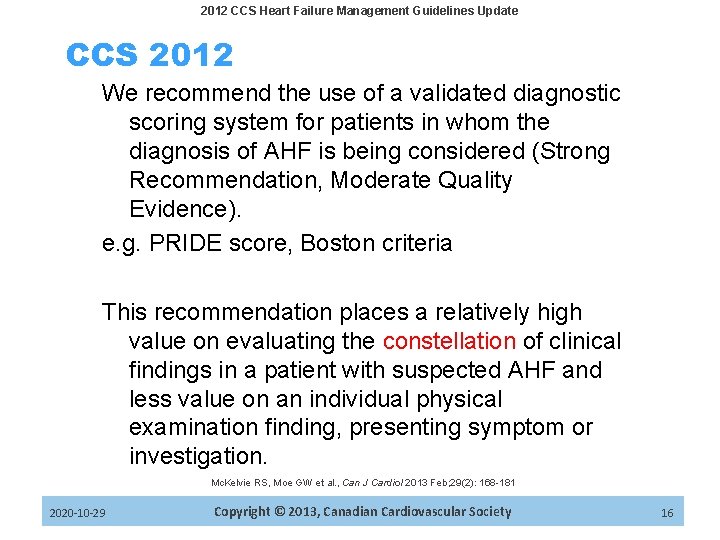 2012 CCS Heart Failure Management Guidelines Update

CCS 2012

We recommend the use of a validated diagnostic scoring system for patients in whom the diagnosis of AHF is being considered (Strong Recommendation, Moderate Quality Evidence).

e.g. PRIDE score, Boston criteria

This recommendation places a relatively high value on evaluating the constellation of clinical findings in a patient with suspected AHF and less value on an individual physical examination finding, presenting symptom or investigation.

McKelvie RS, Moe GW et al., Can J Cardiol 2013 Feb;29(2): 168-181

2020-10-29 Copyright © 2013, Canadian Cardiovascular Society 16